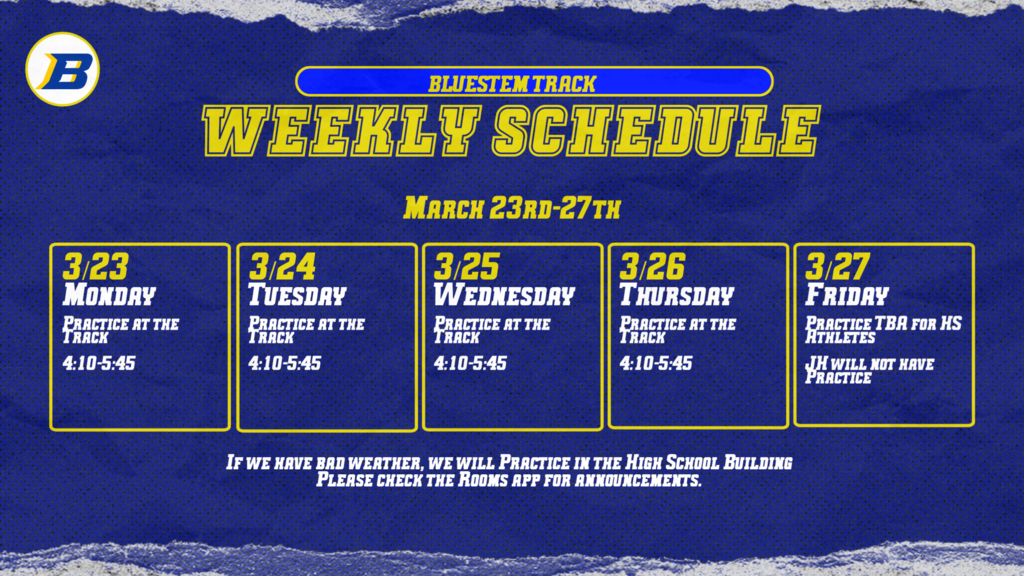 B

BLUESTEM TRACK
WEEKLY SCHEDULE

March 23rd-27th

3/23
Monday
Practice at the Track
4:10-5:45

3/24
Tuesday
Practice at the Track
4:10-5:45

3/25
Wednesday
Practice at the Track
4:10-5:45

3/26
Thursday
Practice at the Track
4:10-5:45

3/27
Friday
Practice TBA for HS Athletes
JH will not have Practice

If we have bad weather, we will Practice in the High School Building
Please check the Rooms app for announcements.